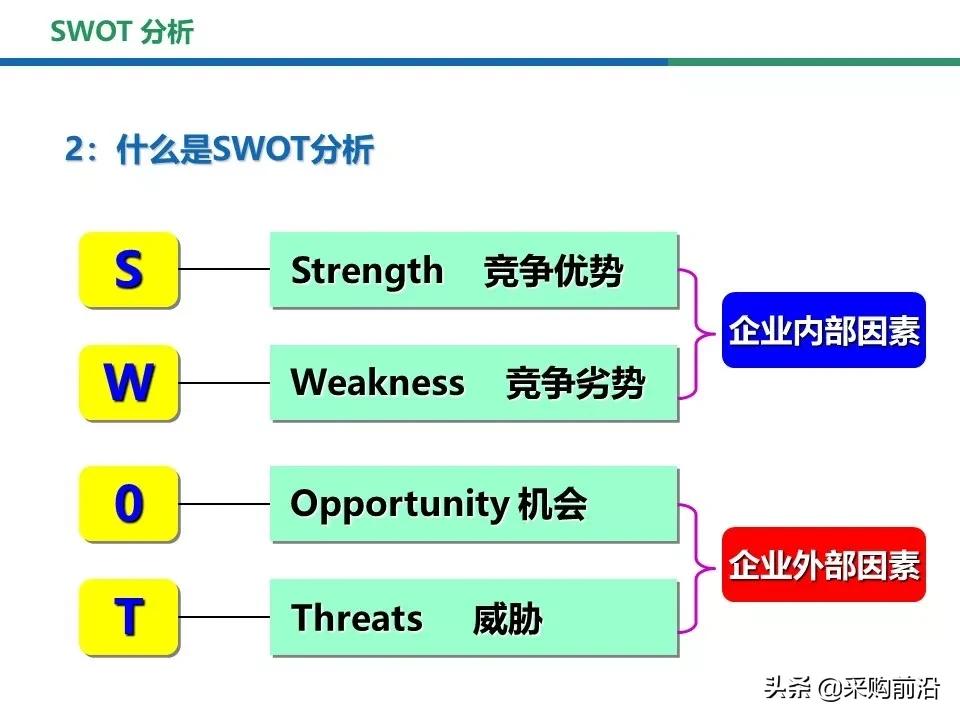 SWOT 分析

2：什么是SWOT分析

S
Strength 竞争优势

W
Weakness 竞争劣势

企业内部因素

0
Opportunity 机会

T
Threats 威胁

企业外部因素

头条 @采购前沿